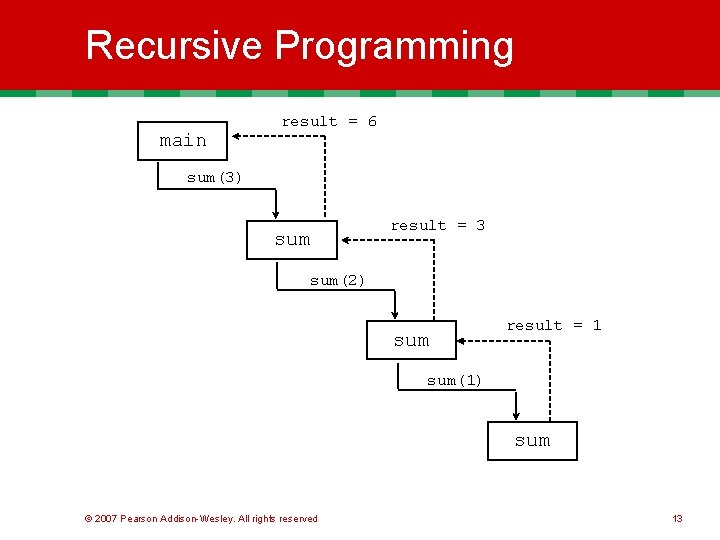 Recursive Programming

result = 6

main

sum(3)

result = 3

sum

sum(2)

result = 1

sum

sum(1)

sum

© 2007 Pearson Addison-Wesley. All rights reserved

13